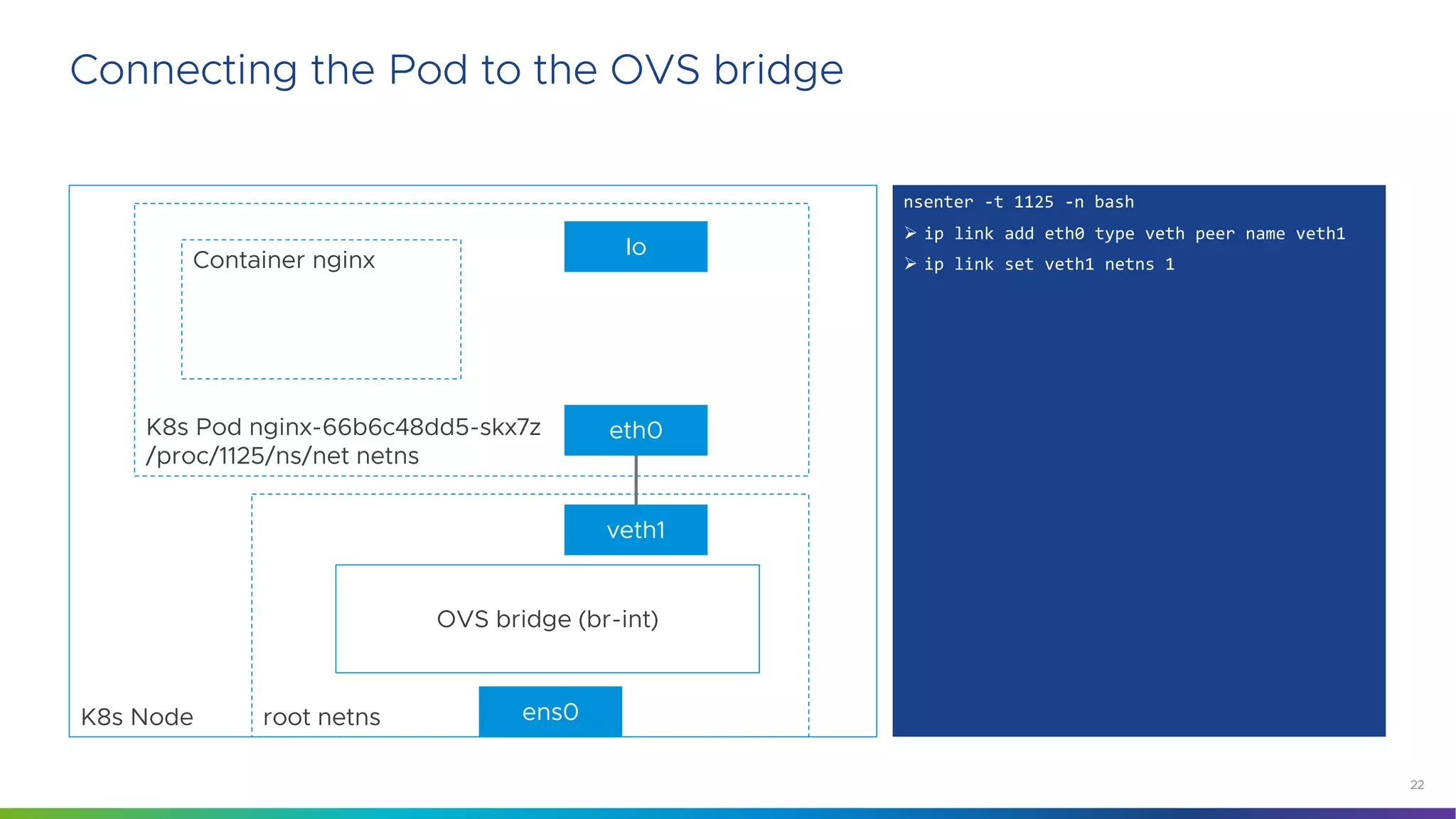 Connecting the Pod to the OVS bridge

Container nginx

lo

K8s Pod nginx-66b6c48dd5-skx7z
/proc/1125/ns/net netns

eth0

veth1

OVS bridge (br-int)

K8s Node

root netns

ens0

nsenter -t 1125 -n bash

➢ ip link add eth0 type veth peer name veth1

➢ ip link set veth1 netns 1

22